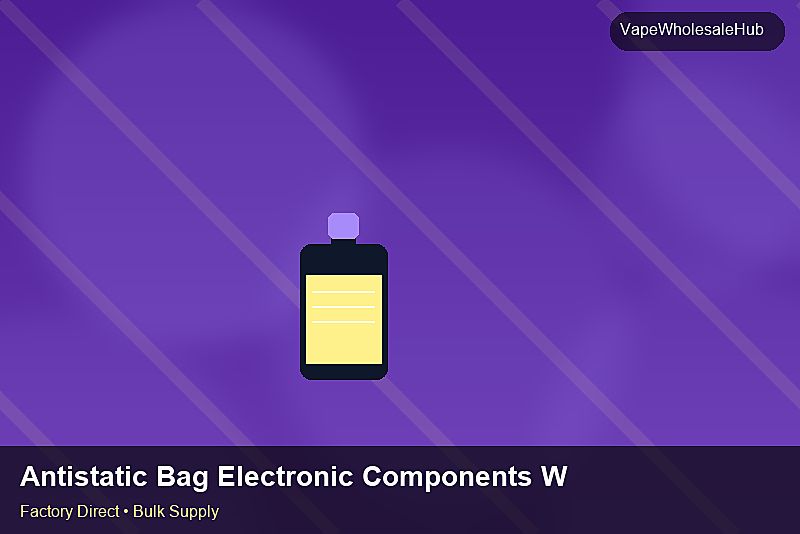 VapeWholesaleHub

Antistatic Bag Electronic Components W

Factory Direct • Bulk Supply